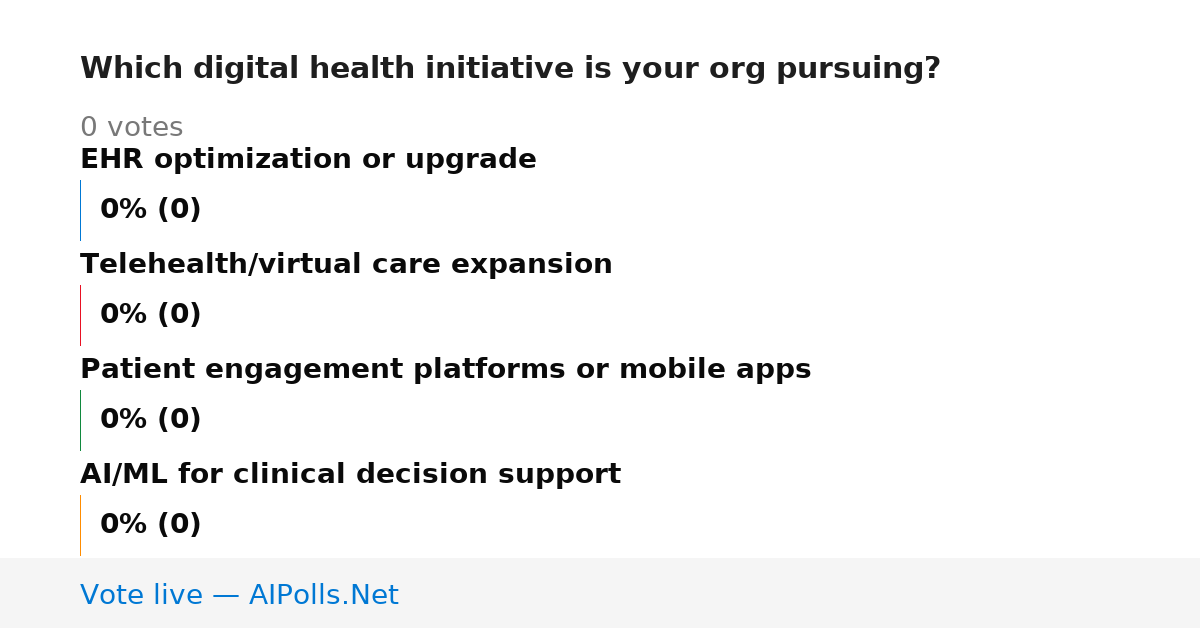 Which digital health initiative is your org pursuing?

0 votes

EHR optimization or upgrade

0% (0)

Telehealth/virtual care expansion

0% (0)

Patient engagement platforms or mobile apps

0% (0)

AI/ML for clinical decision support

0% (0)

Vote live — AIPolls.Net